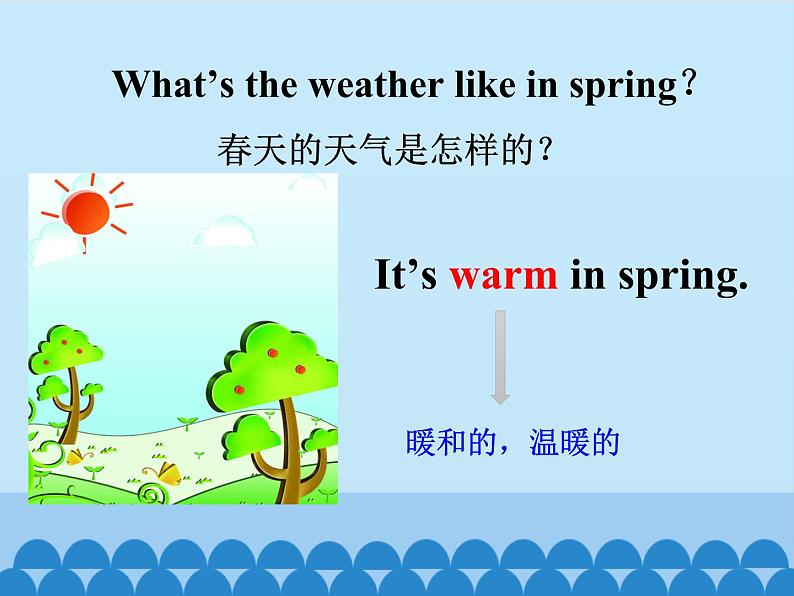 What’s the weather like in spring?

春天的天气是怎样的?

It’s warm in spring.

暖和的，温暖的